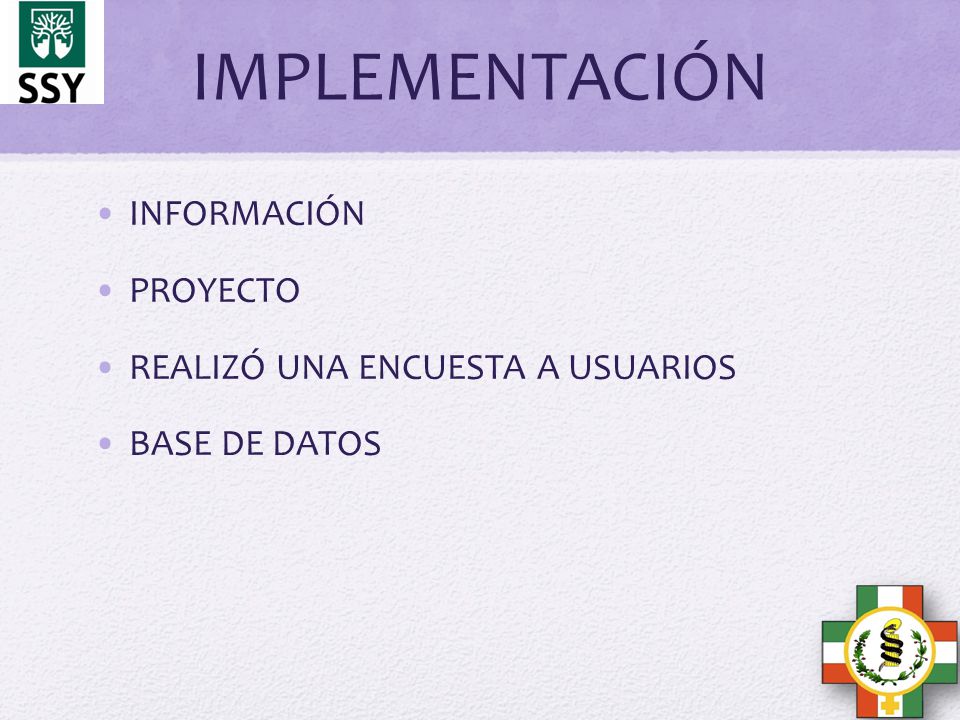 SSY

IMPLEMENTACIÓN

• INFORMACIÓN
• PROYECTO
• REALIZÓ UNA ENCUESTA A USUARIOS
• BASE DE DATOS